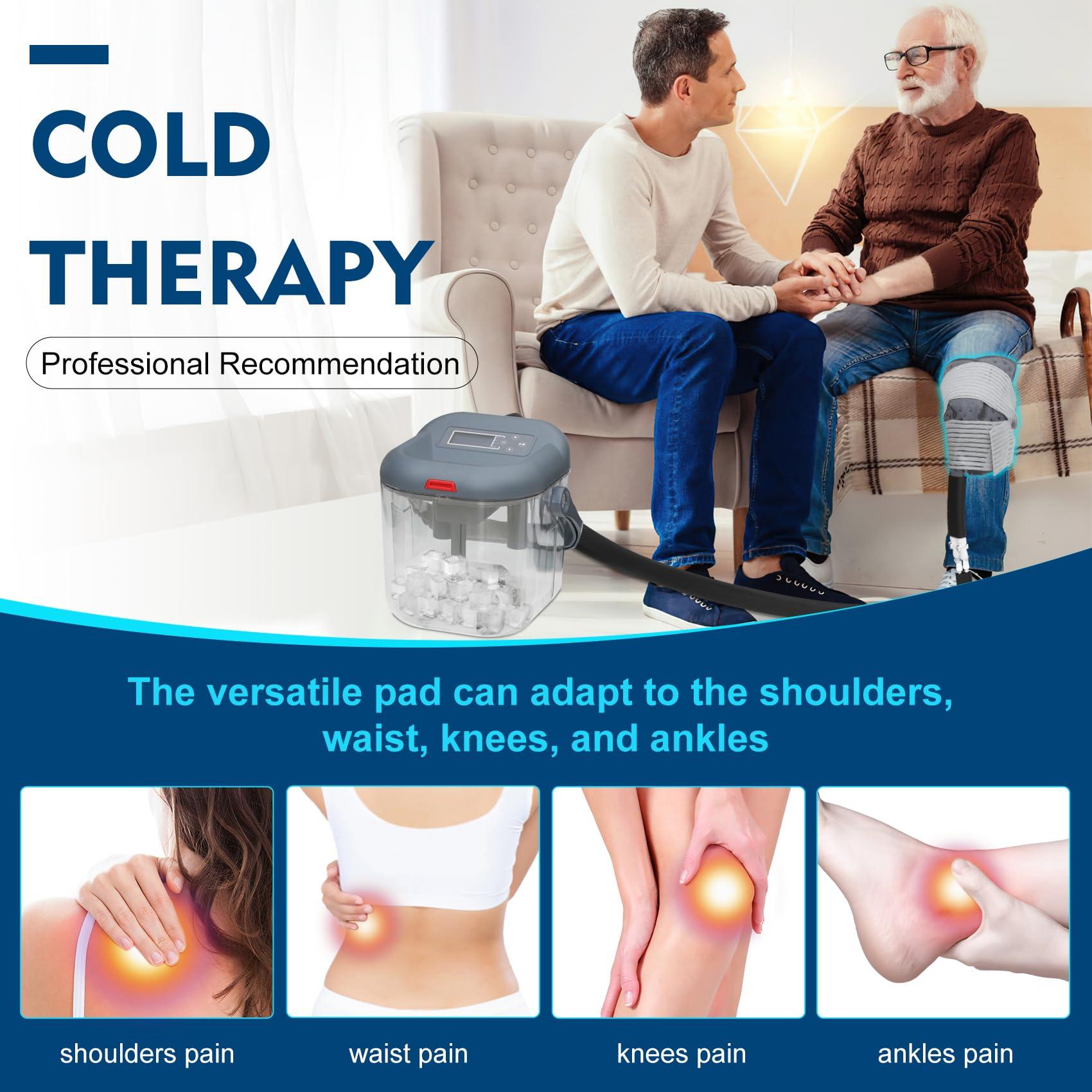 COLD THERAPY

Professional Recommendation

The versatile pad can adapt to the shoulders, waist, knees, and ankles

shoulders pain

waist pain

knees pain

ankles pain